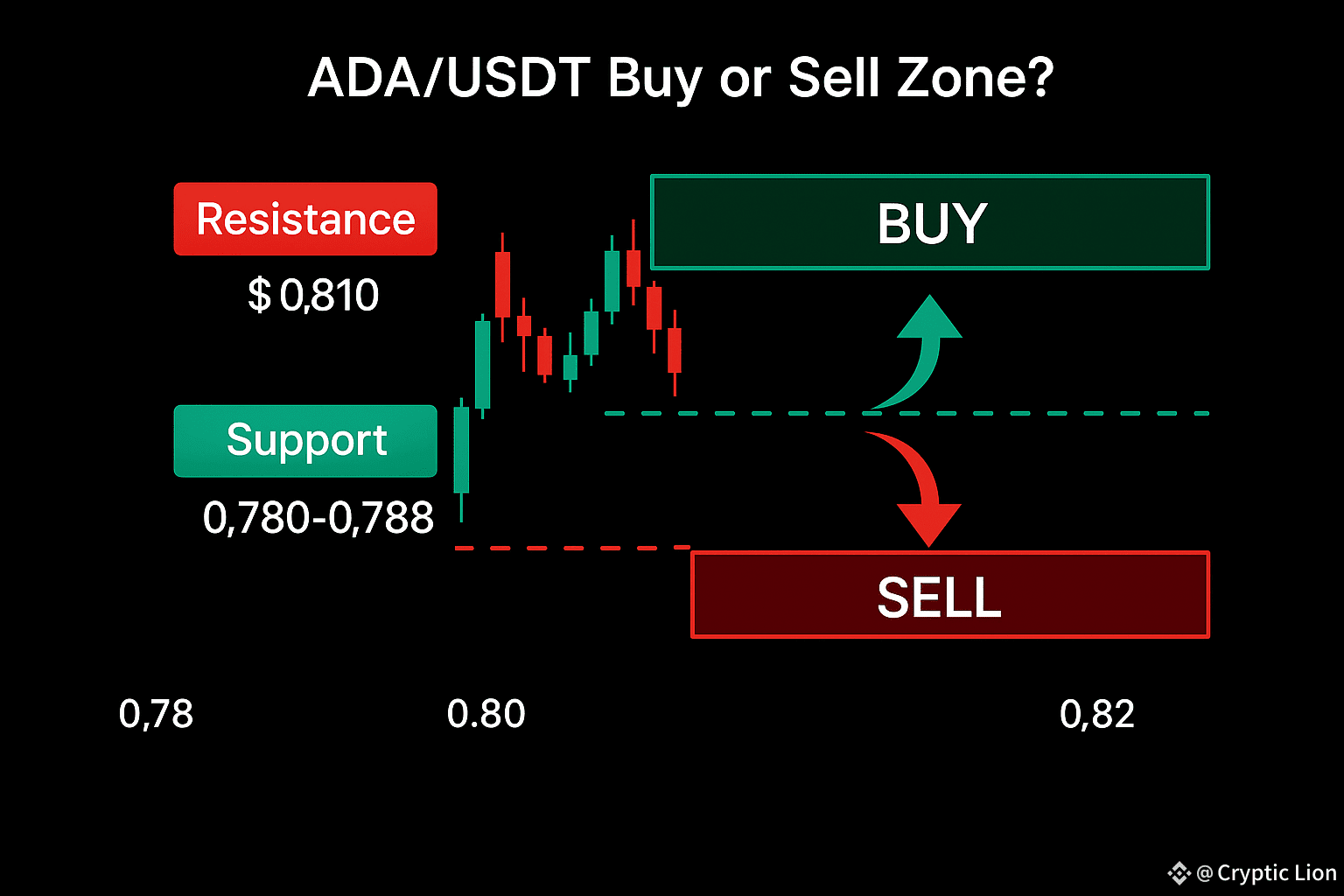 ADA/USDT Buy or Sell Zone?

Resistance
$ 0,810

BUY

Support
0,780-0,788

SELL

0,78
0.80
0,82

@ Cryptic Lion